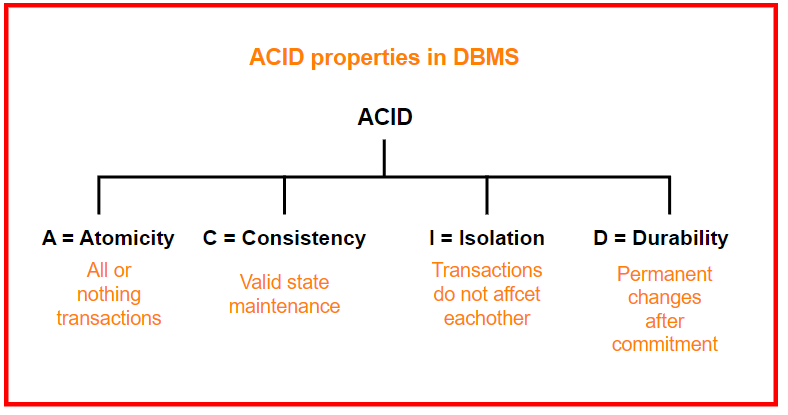 ACID properties in DBMS

ACID

A = Atomicity
All or nothing transactions

C = Consistency
Valid state maintenance

I = Isolation
Transactions do not affcet eachother

D = Durability
Permanent changes after commitment